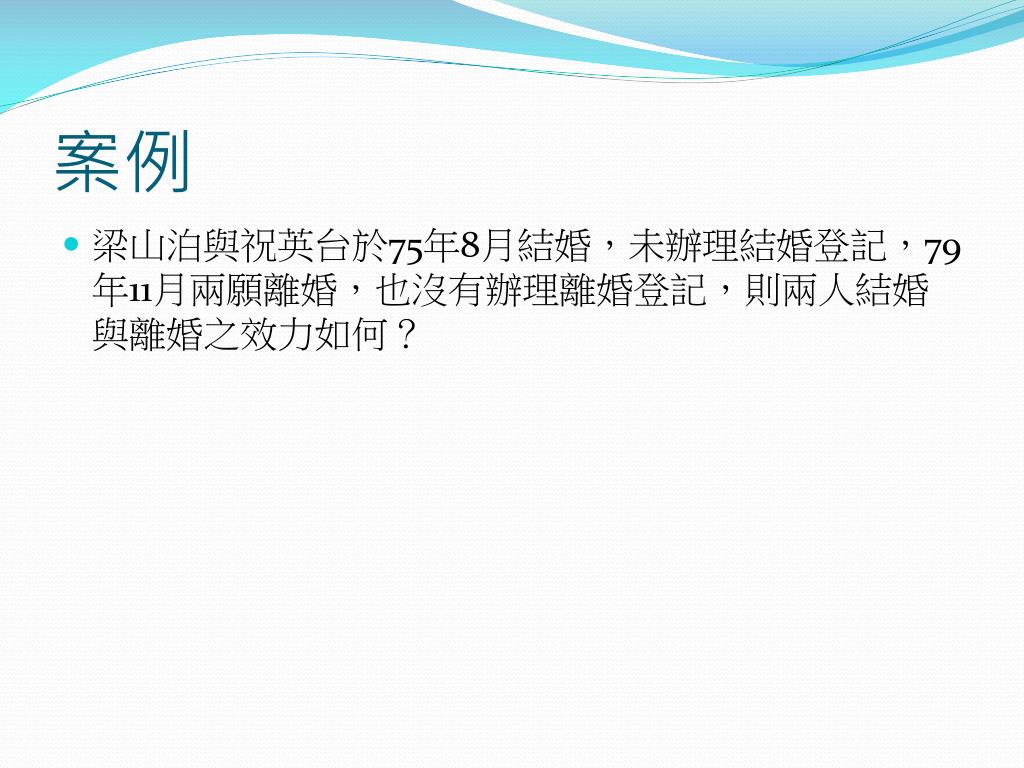 案例

梁山泊與祝英台於75年8月結婚，未辦理結婚登記，79年11月兩願離婚，也沒有辦理離婚登記，則兩人結婚與離婚之效力如何？